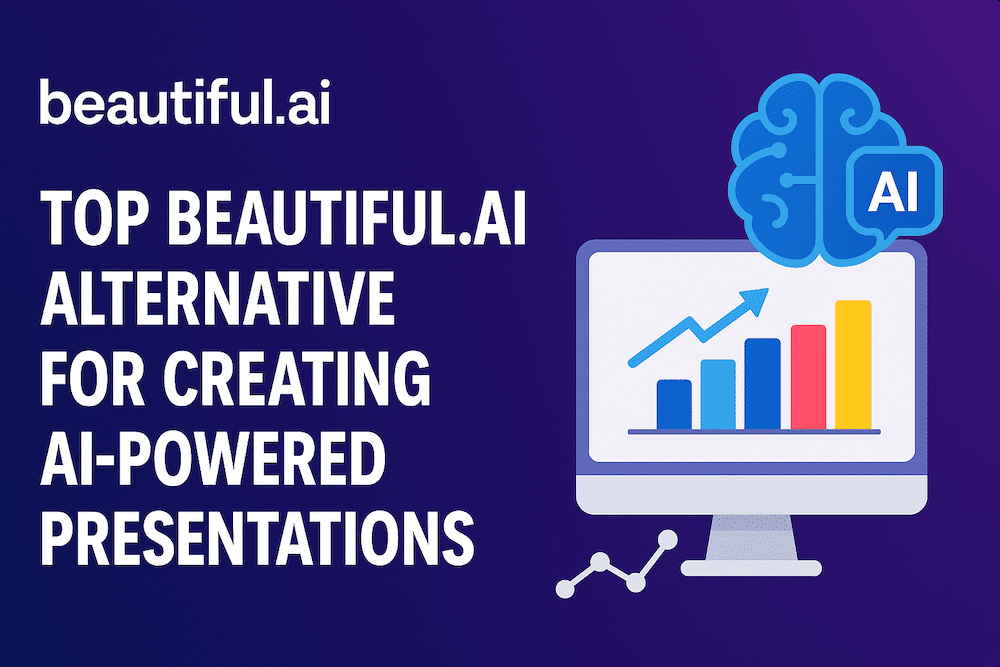 beautiful.ai

TOP BEAUTIFUL.AI ALTERNATIVE FOR CREATING AI-POWERED PRESENTATIONS

AI